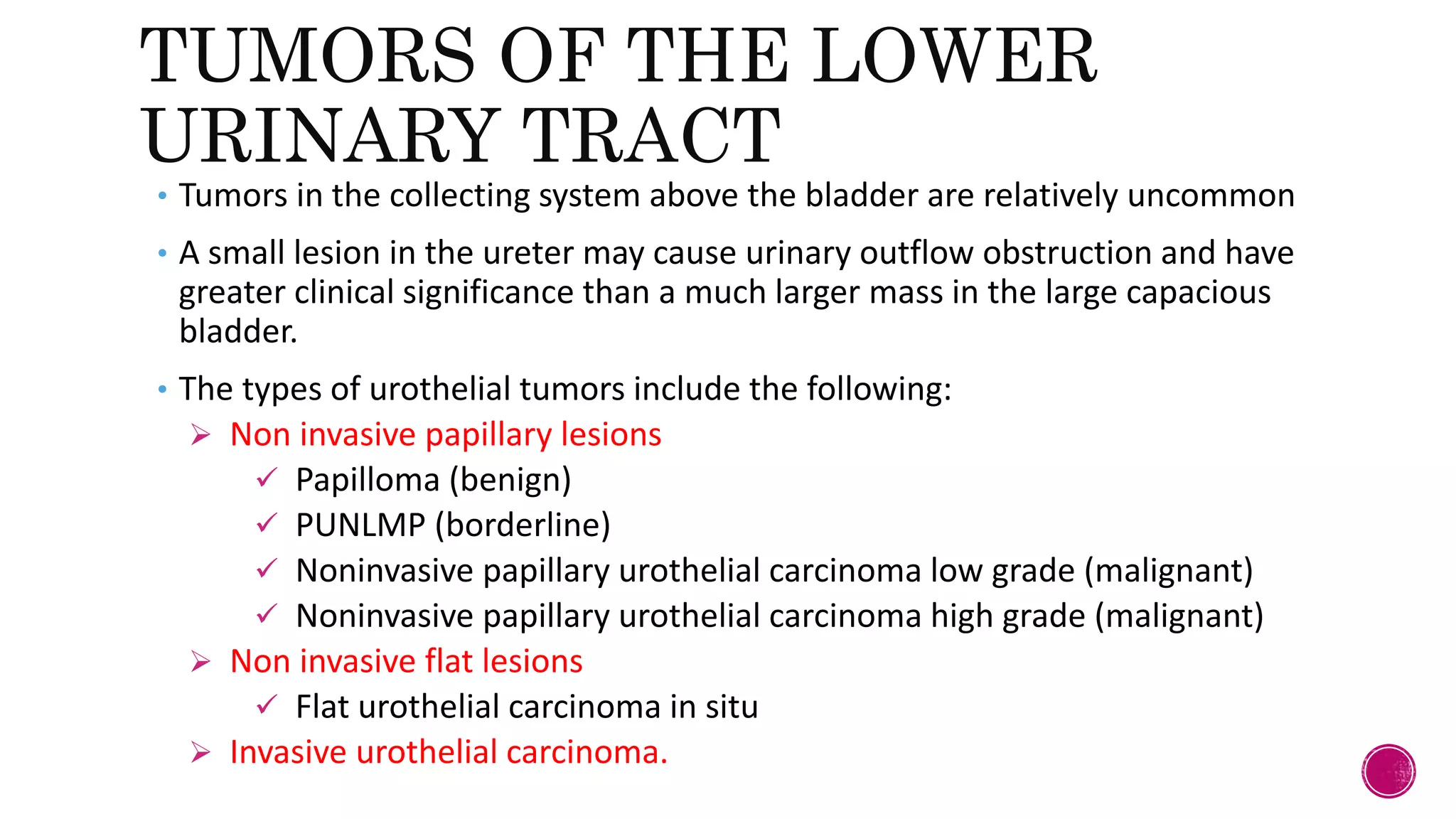 TUMORS OF THE LOWER URINARY TRACT

• Tumors in the collecting system above the bladder are relatively uncommon

• A small lesion in the ureter may cause urinary outflow obstruction and have greater clinical significance than a much larger mass in the large capacious bladder.

• The types of urothelial tumors include the following:
➢ Non invasive papillary lesions
✓ Papilloma (benign)
✓ PUNLMP (borderline)
✓ Noninvasive papillary urothelial carcinoma low grade (malignant)
✓ Noninvasive papillary urothelial carcinoma high grade (malignant)
➢ Non invasive flat lesions
✓ Flat urothelial carcinoma in situ
➢ Invasive urothelial carcinoma.